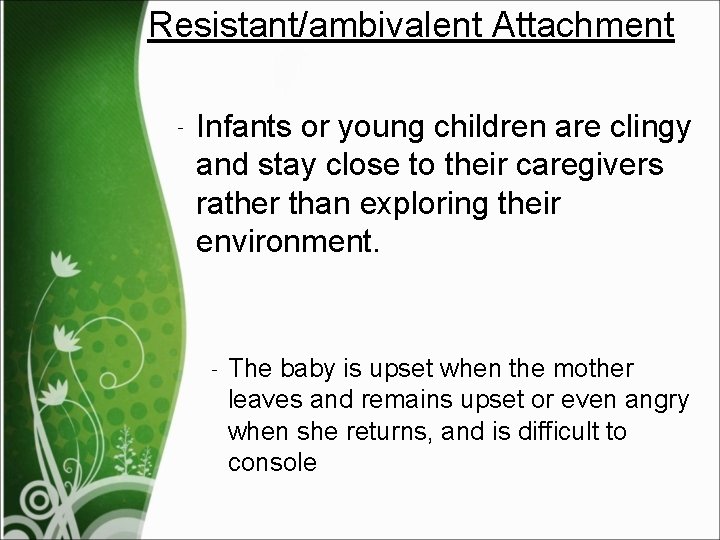 Resistant/ambivalent Attachment

- Infants or young children are clingy and stay close to their caregivers rather than exploring their environment.

- The baby is upset when the mother leaves and remains upset or even angry when she returns, and is difficult to console